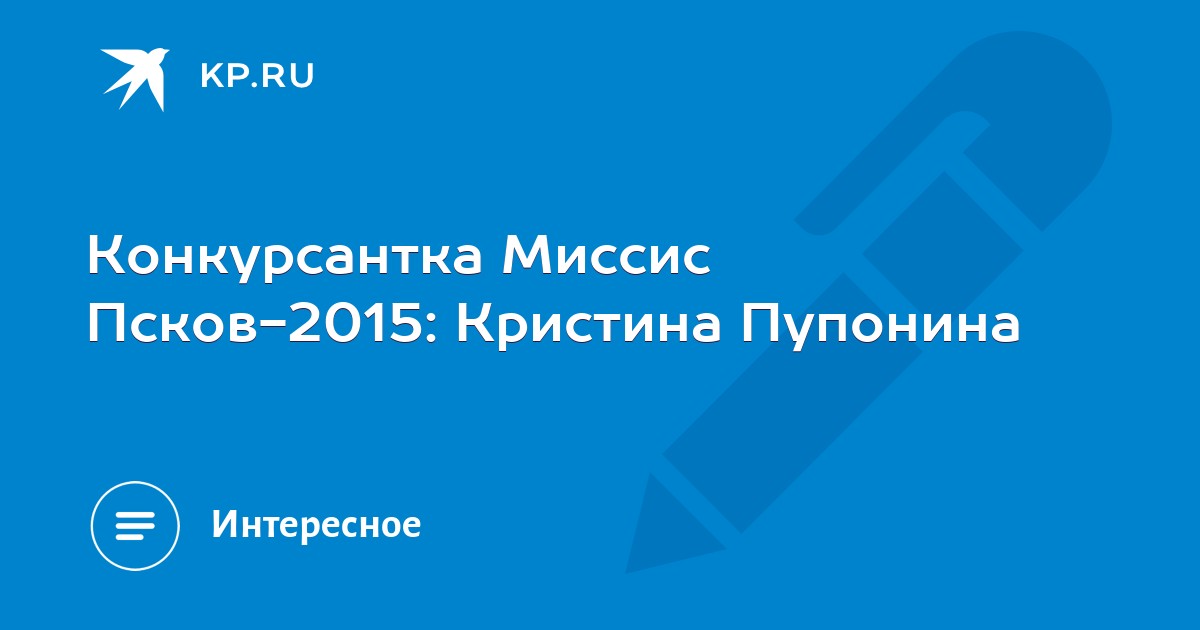 KP.RU

Конкурсантка Миссис Псков-2015: Кристина Пупонина

Интересное